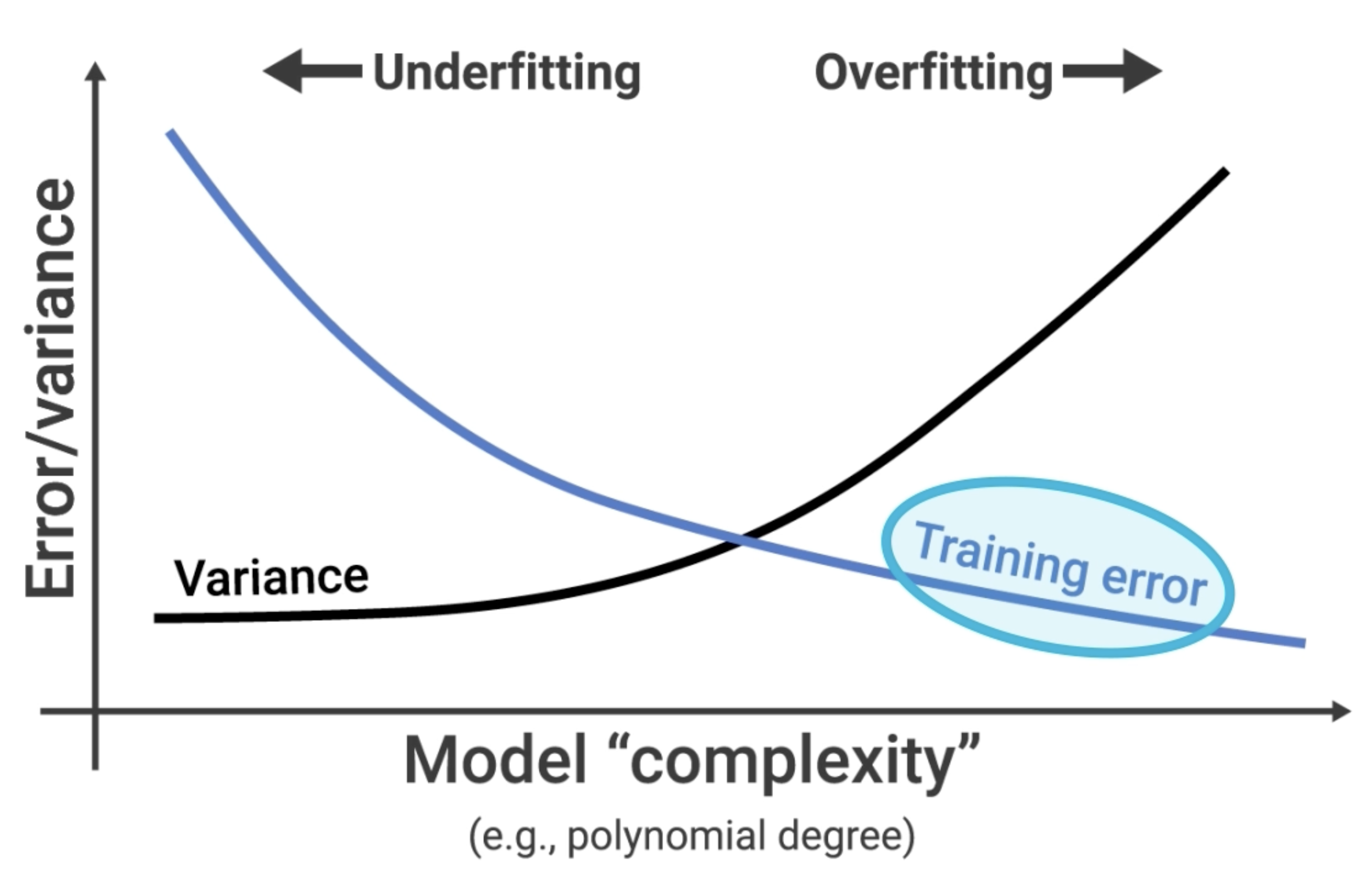 Underfitting

Overfitting

Error/variance

Variance

Training error

Model “complexity”

(e.g., polynomial degree)